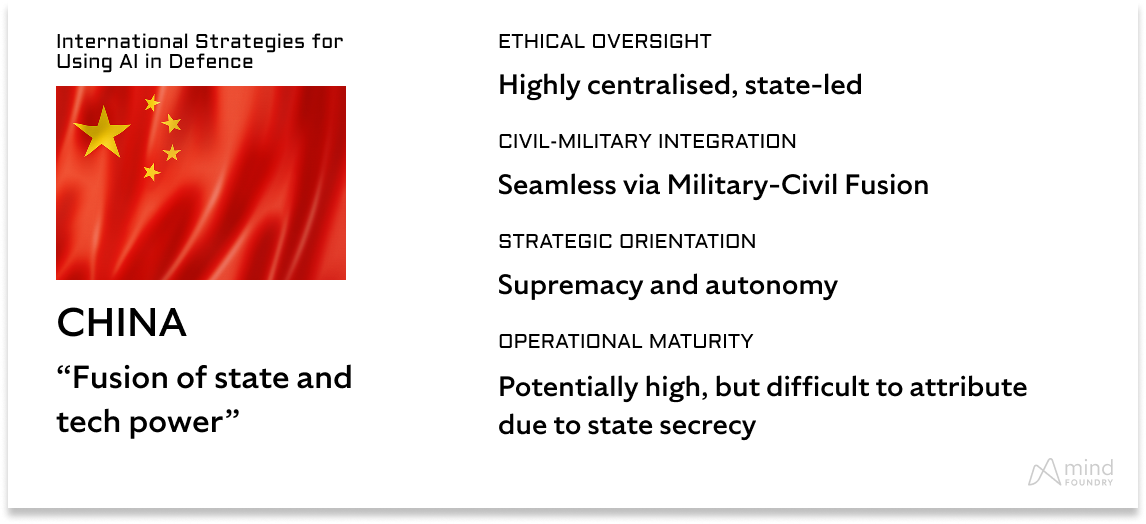 International Strategies for Using AI in Defence

CHINA

“Fusion of state and tech power”

ETHICAL OVERSIGHT

Highly centralised, state-led

CIVIL-MILITARY INTEGRATION

Seamless via Military-Civil Fusion

STRATEGIC ORIENTATION

Supremacy and autonomy

OPERATIONAL MATURITY

Potentially high, but difficult to attribute due to state secrecy

mind FOUNDRY